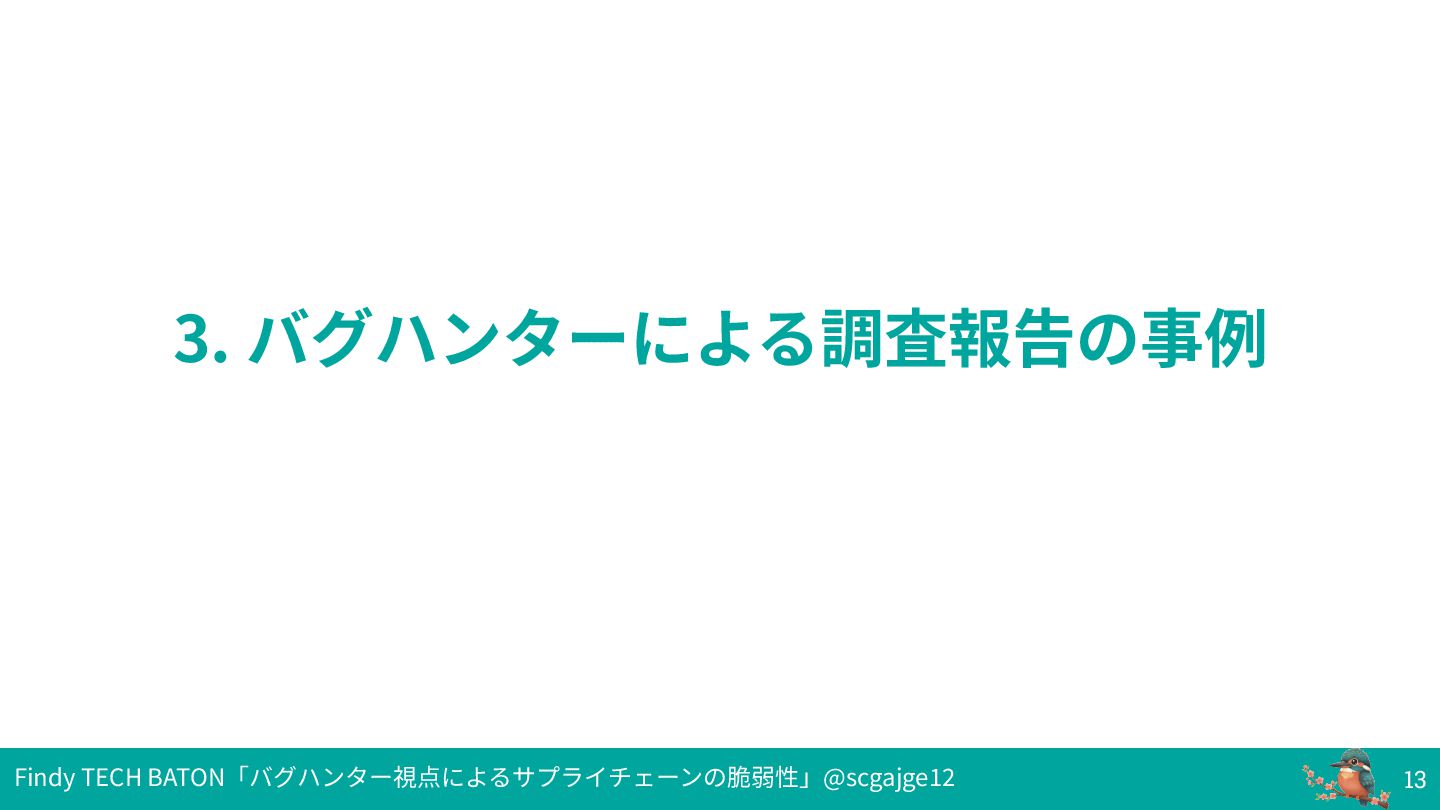 3. バグハンターによる調査報告の事例

Findy TECH BATON「バグハンター視点によるサプライチェーンの脆弱性」@scgajge12

13